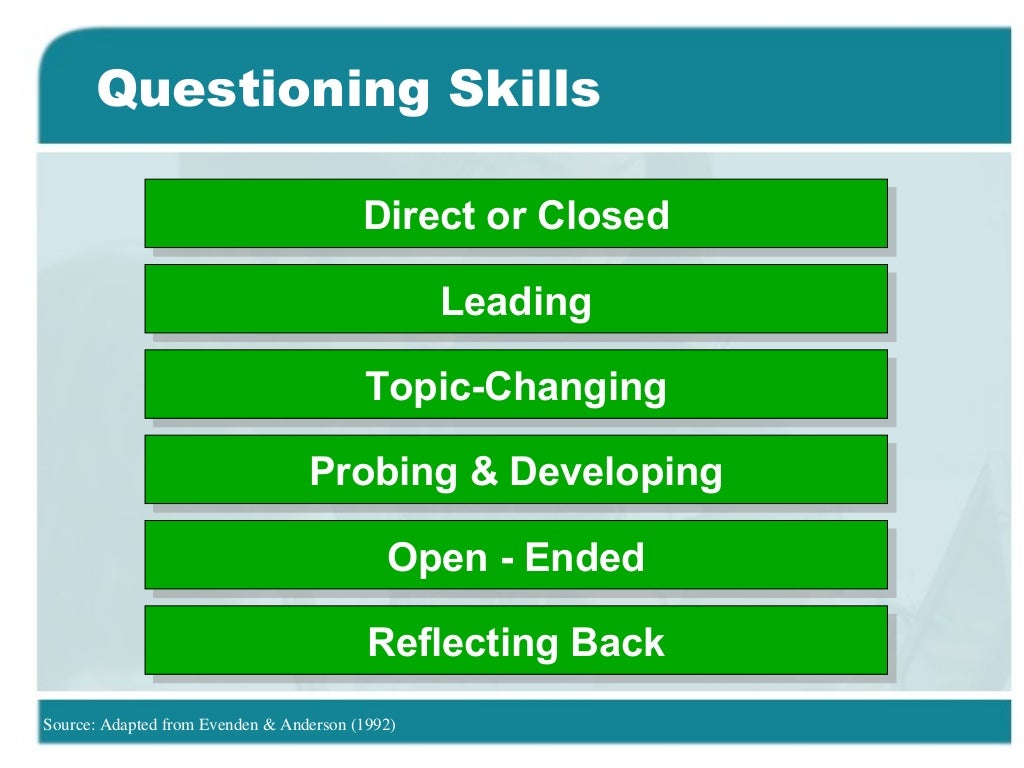 Questioning Skills

Direct or Closed

Leading

Topic-Changing

Probing & Developing

Open - Ended

Reflecting Back

Source: Adapted from Evenden & Anderson (1992)